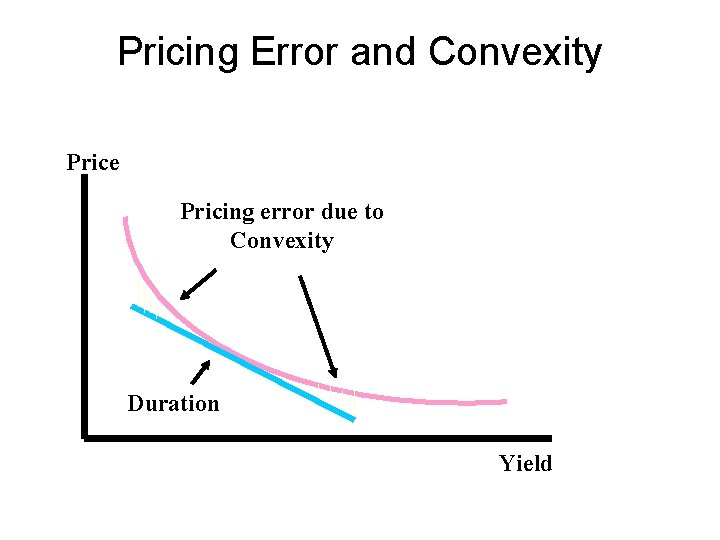 Pricing Error and Convexity

Price

Pricing error due to Convexity

Duration

Yield